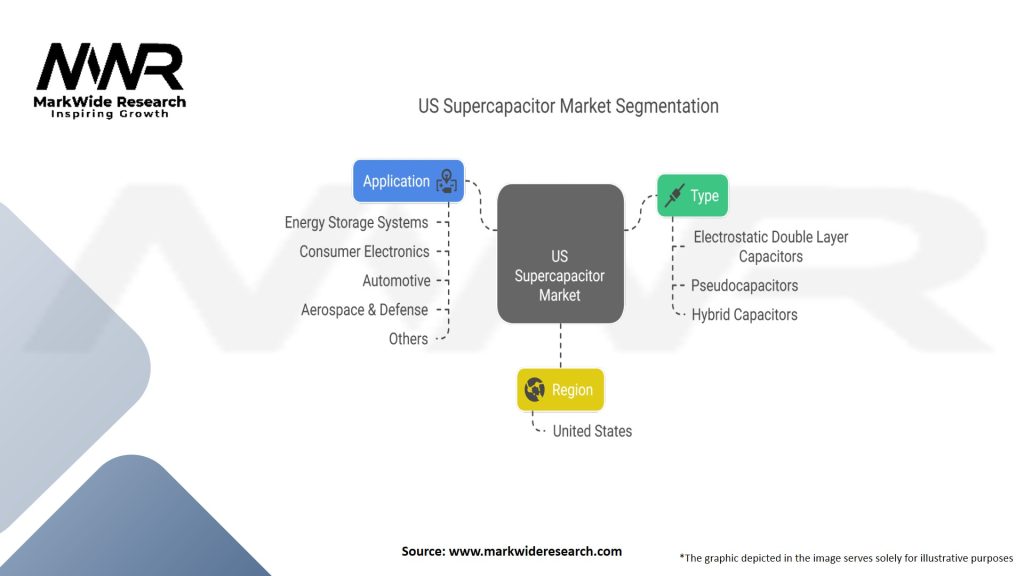 MWR
MarkWide Research
Inspiring Growth

US Supercapacitor Market Segmentation

Application

Energy Storage Systems

Consumer Electronics

Automotive

Aerospace & Defense

Others

US Supercapacitor Market

Type

Electrostatic Double Layer Capacitors

Pseudocapacitors

Hybrid Capacitors

Region

United States

Source: www.markwideresearch.com

*The graphic depicted in the image serves solely for illustrative purposes